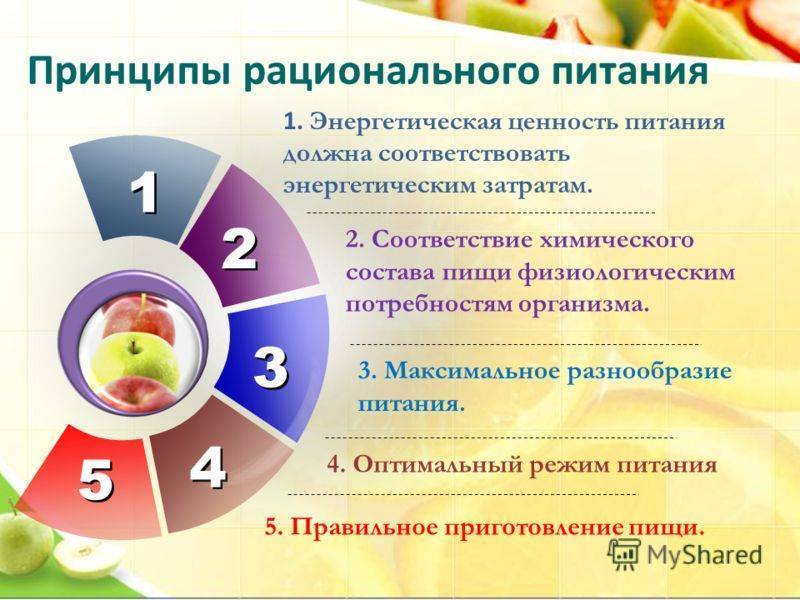 Принципы рационального питания

1
2
3
4
5

1. Энергетическая ценность питания должна соответствовать энергетическим затратам.

2. Соответствие химического состава пищи физиологическим потребностям организма.

3. Максимальное разнообразие питания.

4. Оптимальный режим питания

5. Правильное приготовление пищи.

MyShared